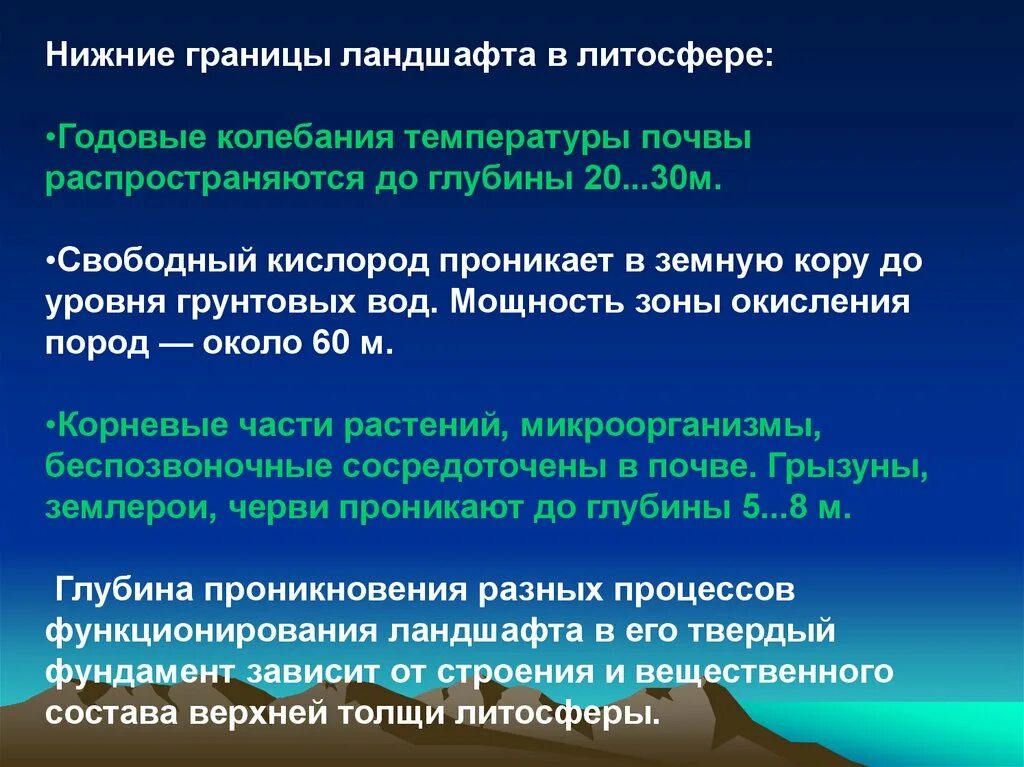 Нижние границы ландшафта в литосфере:

•Годовые колебания температуры почвы распространяются до глубины 20...30м.

•Свободный кислород проникает в земную кору до уровня грунтовых вод. Мощность зоны окисления пород — около 60 м.

•Корневые части растений, микроорганизмы, беспозвоночные сосредоточены в почве. Грызуны, землерои, черви проникают до глубины 5...8 м.

Глубина проникновения разных процессов функционирования ландшафта в его твердый фундамент зависит от строения и вещественного состава верхней толщи литосферы.